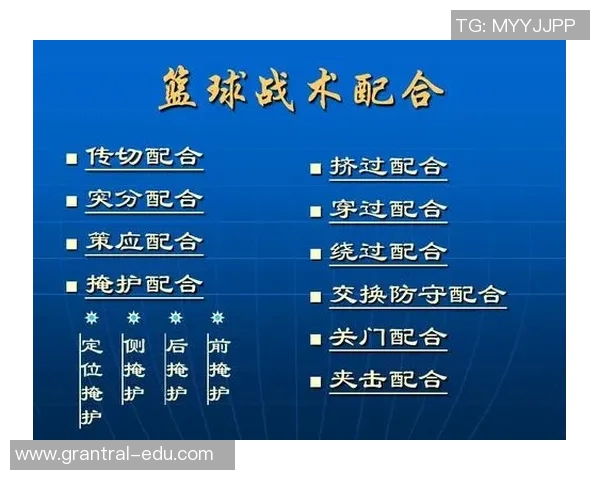 TG: MYYJJPP

篮球战术配合

■ 传切配合
■ 突分配合
■ 策应配合
■ 掩护配合

定位掩护
侧掩护
后掩护
前掩护

■ 挤过配合
■ 穿过配合
■ 绕过配合
■ 交换防守配合
■ 关门配合
■ 夹击配合

www.grantral-edu.com